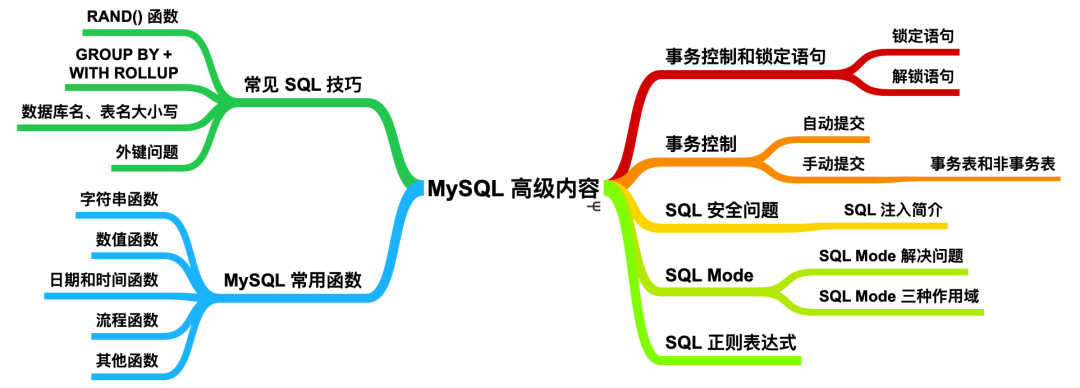 MySQL 高级内容

常见 SQL 技巧

RAND() 函数

GROUP BY + WITH ROLLUP

数据库名、表名大小写

外键问题

MySQL 常用函数

字符串函数

数值函数

日期和时间函数

流程函数

其他函数

事务控制和锁定语句

锁定语句

解锁语句

事务控制

自动提交

手动提交

事务表和非事务表

SQL 安全问题

SQL 注入简介

SQL Mode

SQL Mode 解决问题

SQL Mode 三种作用域

SQL 正则表达式